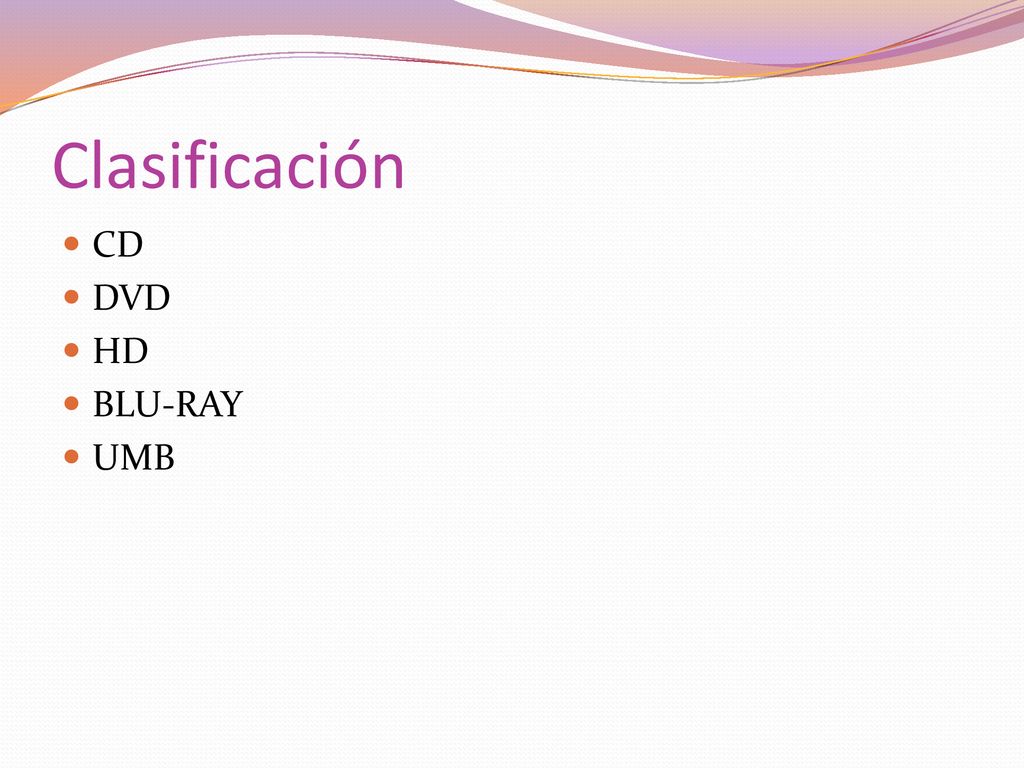 Clasificación

- CD
- DVD
- HD
- BLU-RAY
- UMB